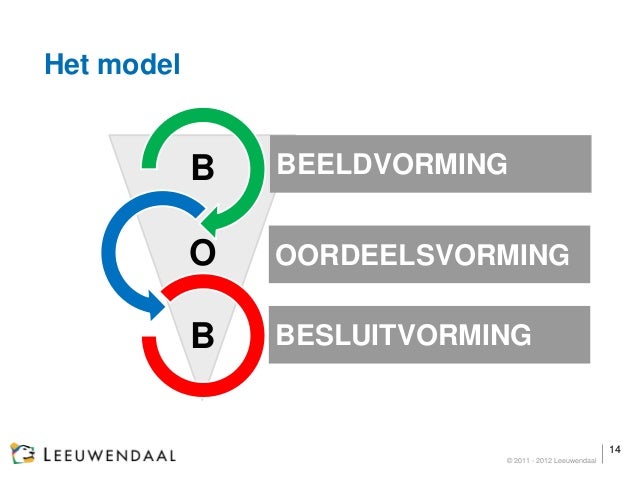 Het model

B

BEELDVORMING

O

OORDEELSVORMING

B

BESLUITVORMING

LEEUWENDAAL

© 2011 - 2012 Leeuwendaal

14